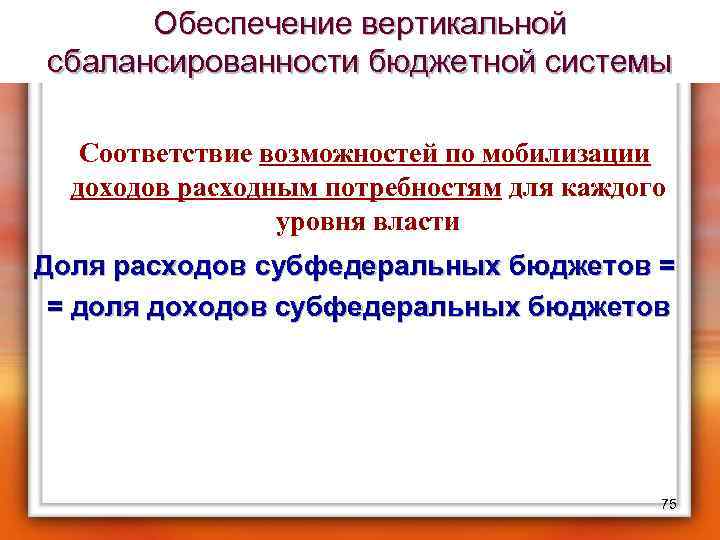 Обеспечение вертикальной сбалансированности бюджетной системы

Соответствие возможностей по мобилизации доходов расходным потребностям для каждого уровня власти

Доля расходов субфедеральных бюджетов =

= доля доходов субфедеральных бюджетов

75